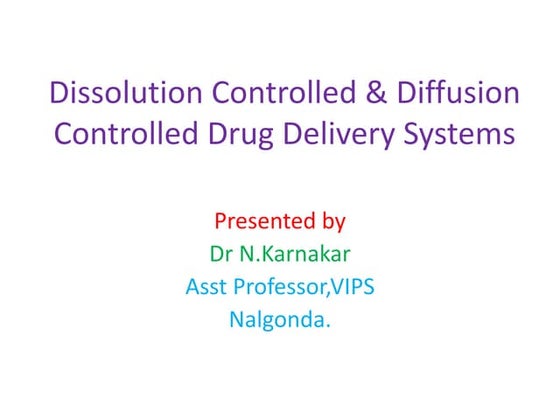 Dissolution Controlled & Diffusion Controlled Drug Delivery Systems

Presented by
Dr N.Karnakar
Asst Professor,VIPS
Nalgonda.